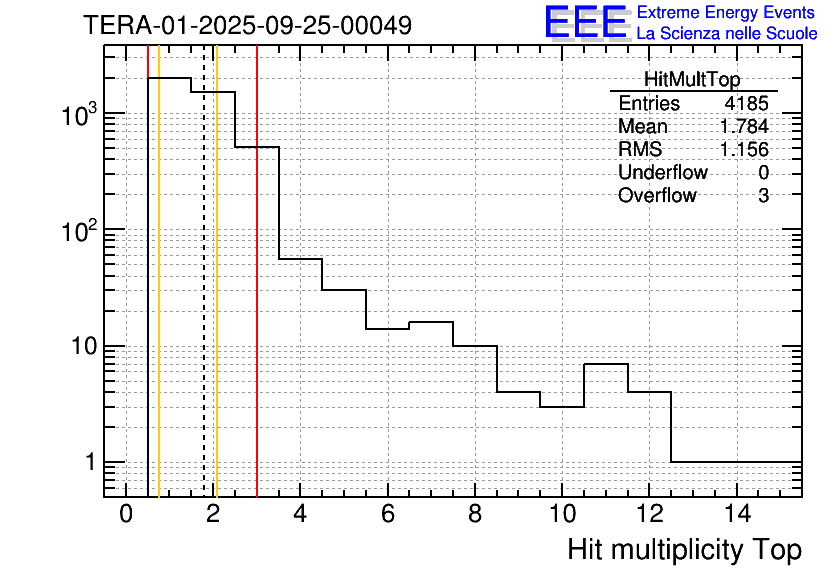 TERA-01-2025-09-25-00049

EEE Extreme Energy Events
La Scienza nelle Scuole

| HitMultTop | |
|---|---|
| Entries | 4185 |
| Mean | 1.784 |
| RMS | 1.156 |
| Underflow | 0 |
| Overflow | 3 |

$10^3$
$10^2$
10
1

0 2 4 6 8 10 12 14

Hit multiplicity Top